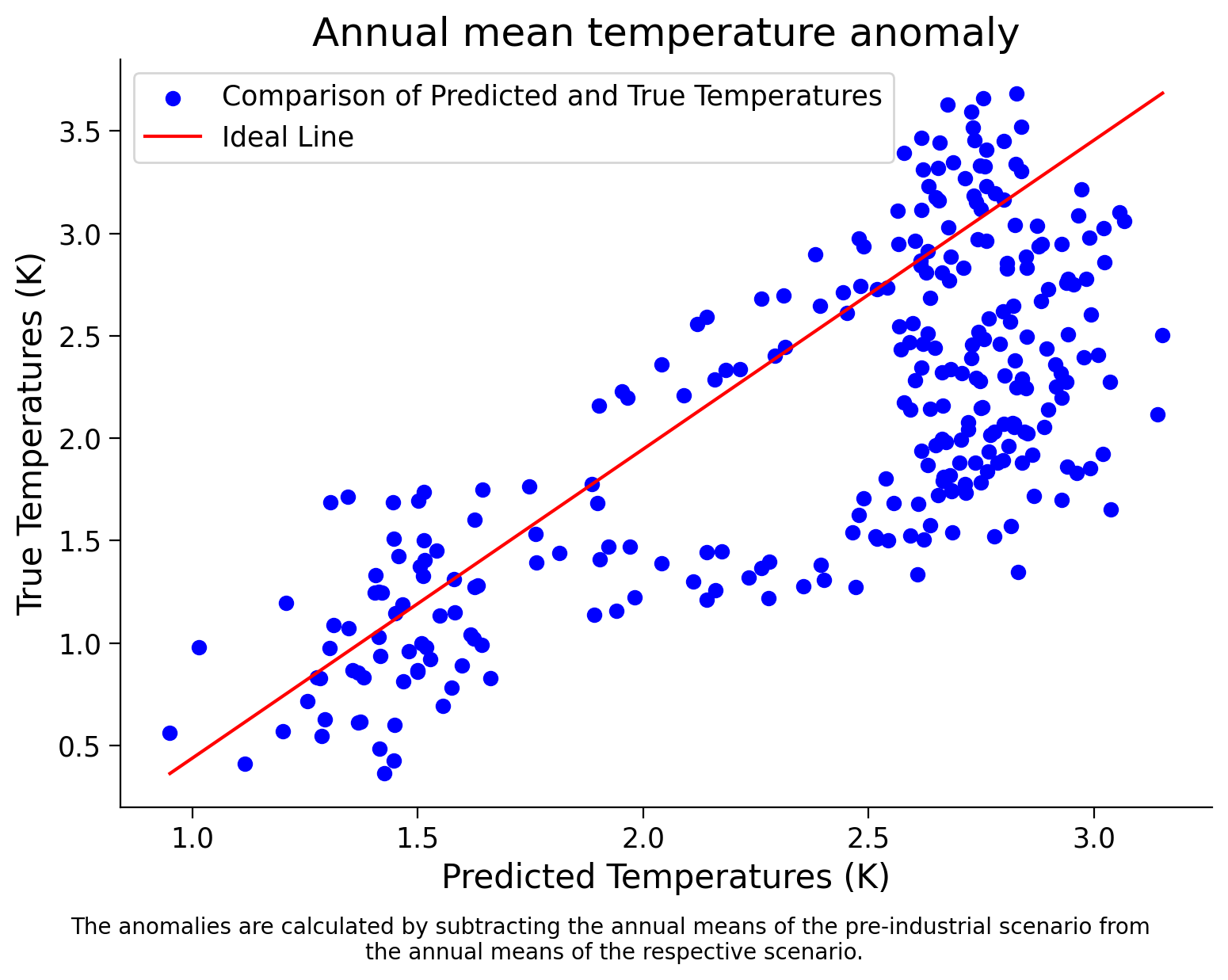 Annual mean temperature anomaly

Comparison of Predicted and True Temperatures
Ideal Line

True Temperatures (K)

3.5
3.0
2.5
2.0
1.5
1.0
0.5

1.0 1.5 2.0 2.5 3.0

Predicted Temperatures (K)

The anomalies are calculated by subtracting the annual means of the pre-industrial scenario from the annual means of the respective scenario.